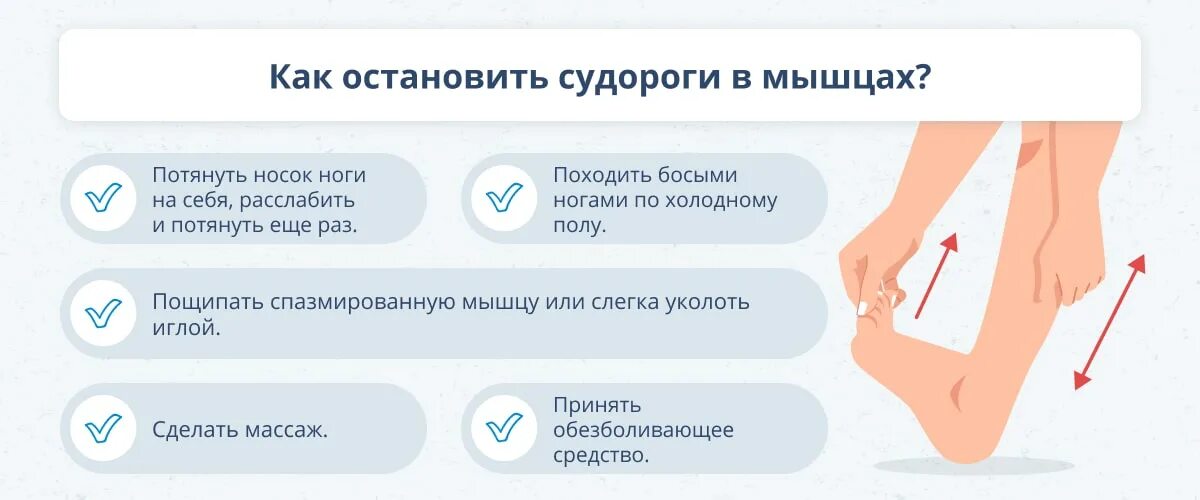 Как остановить судороги в мышцах?

Потянуть носок ноги на себя, расслабить и потянуть еще раз.

Походить босыми ногами по холодному полу.

Пощипать спазмированную мышцу или слегка уколоть иглой.

Сделать массаж.

Принять обезболивающее средство.